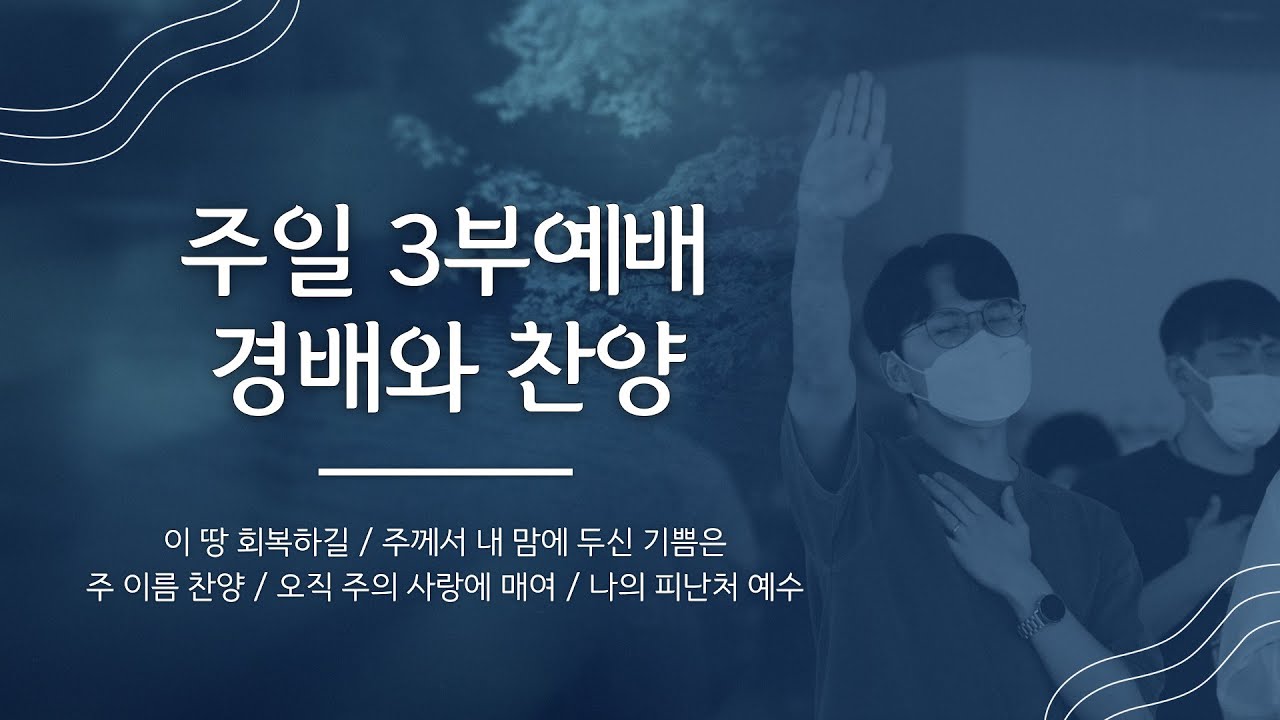 주일 3부예배
경배와 찬양

이 땅 회복하길 / 주께서 내 맘에 두신 기쁨은
주 이름 찬양 / 오직 주의 사랑에 매여 / 나의 피난처 예수